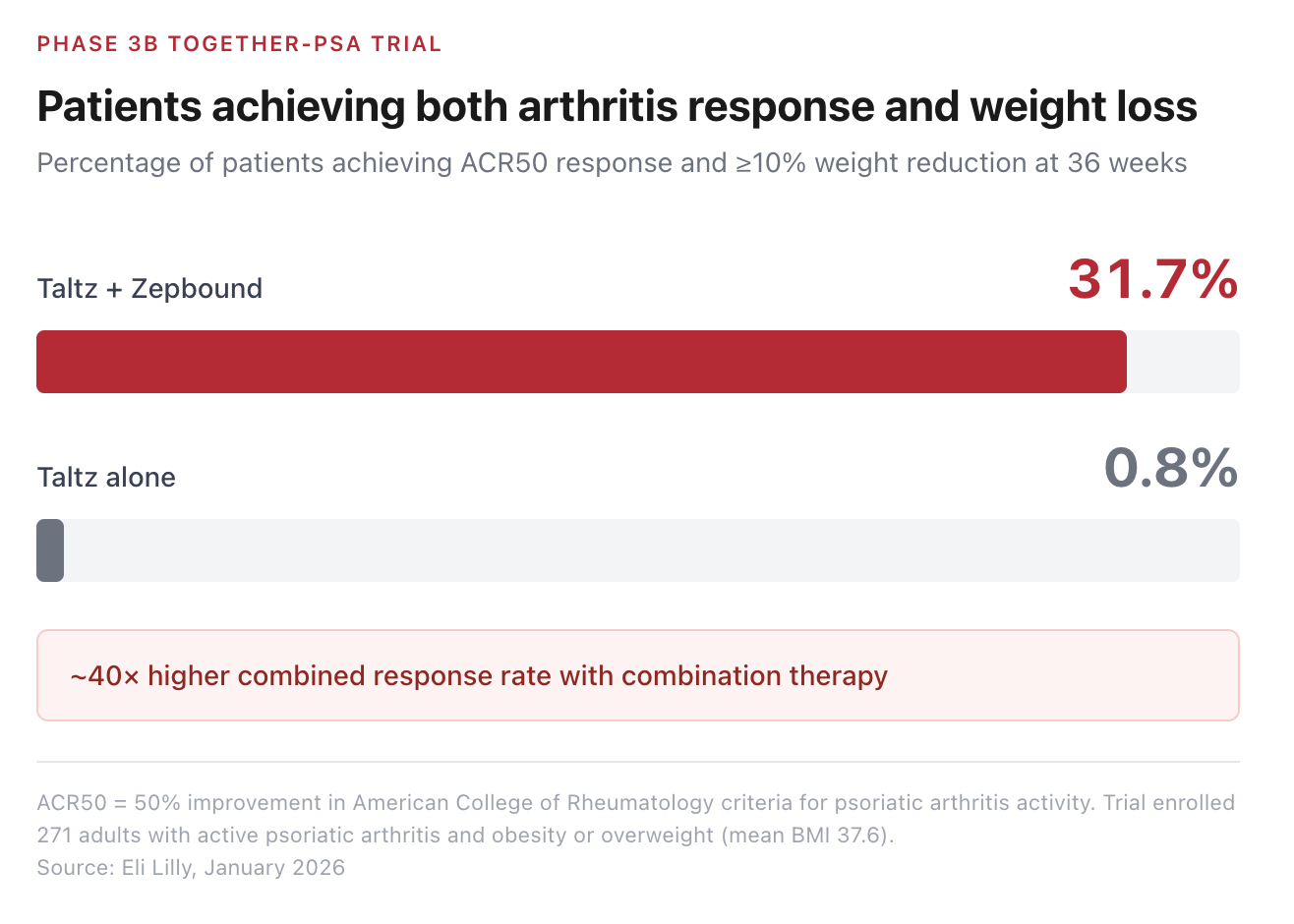 PHASE 3B TOGETHER-PSA TRIAL

Patients achieving both arthritis response and weight loss

Percentage of patients achieving ACR50 response and ≥10% weight reduction at 36 weeks

Taltz + Zepbound 31.7%

Taltz alone 0.8%

~40× higher combined response rate with combination therapy

ACR50 = 50% improvement in American College of Rheumatology criteria for psoriatic arthritis activity. Trial enrolled 271 adults with active psoriatic arthritis and obesity or overweight (mean BMI 37.6).

Source: Eli Lilly, January 2026